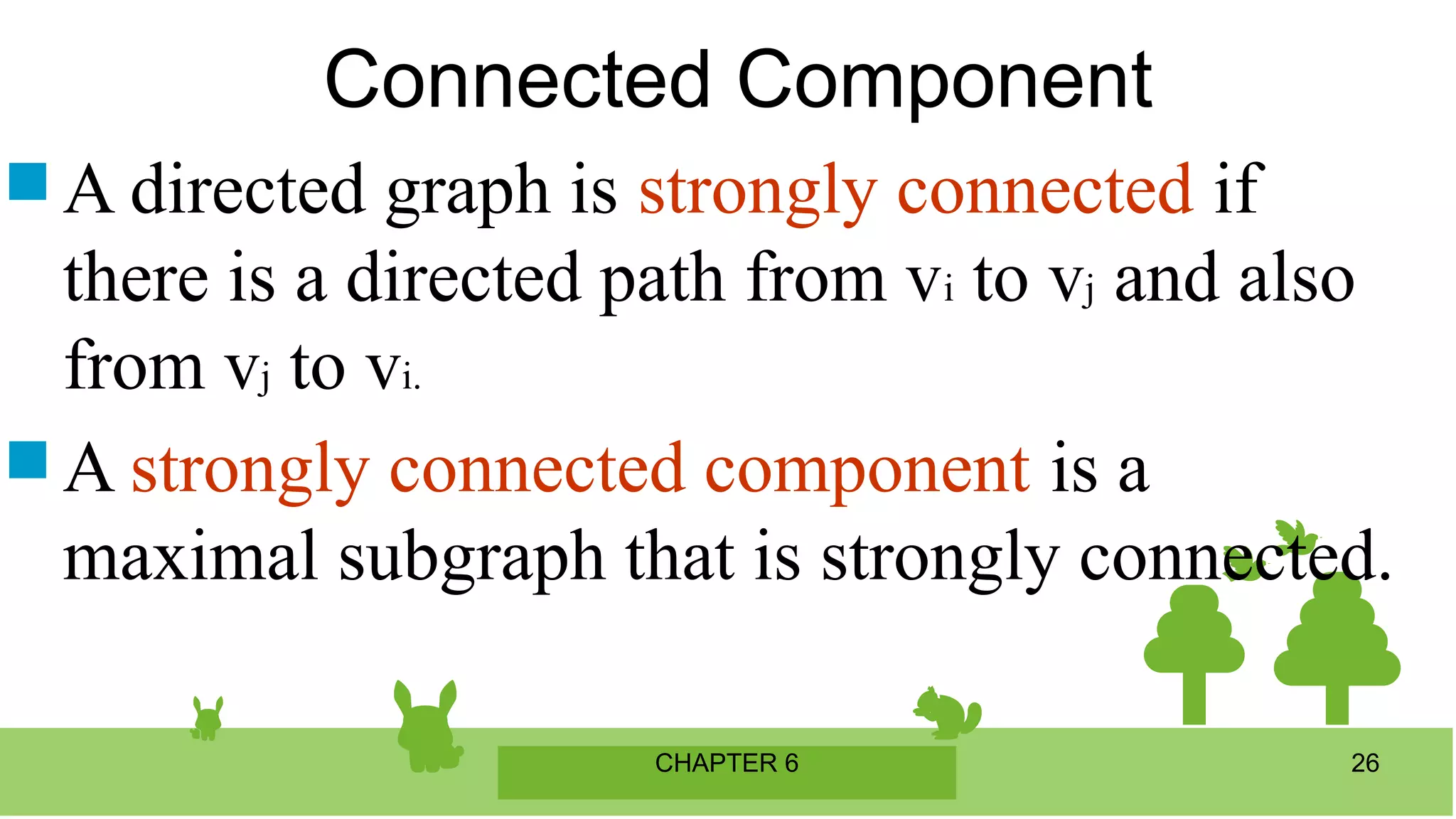 Connected Component

A directed graph is strongly connected if there is a directed path from $v_i$ to $v_j$ and also from $v_j$ to $v_i$.

A strongly connected component is a maximal subgraph that is strongly connected.

CHAPTER 6

26